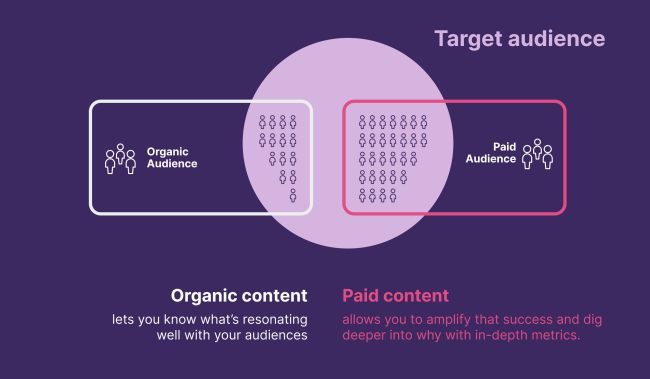 Target audience

Organic Audience

Paid Audience

Organic content

lets you know what's resonating well with your audiences

Paid content

allows you to amplify that success and dig deeper into why with in-depth metrics.